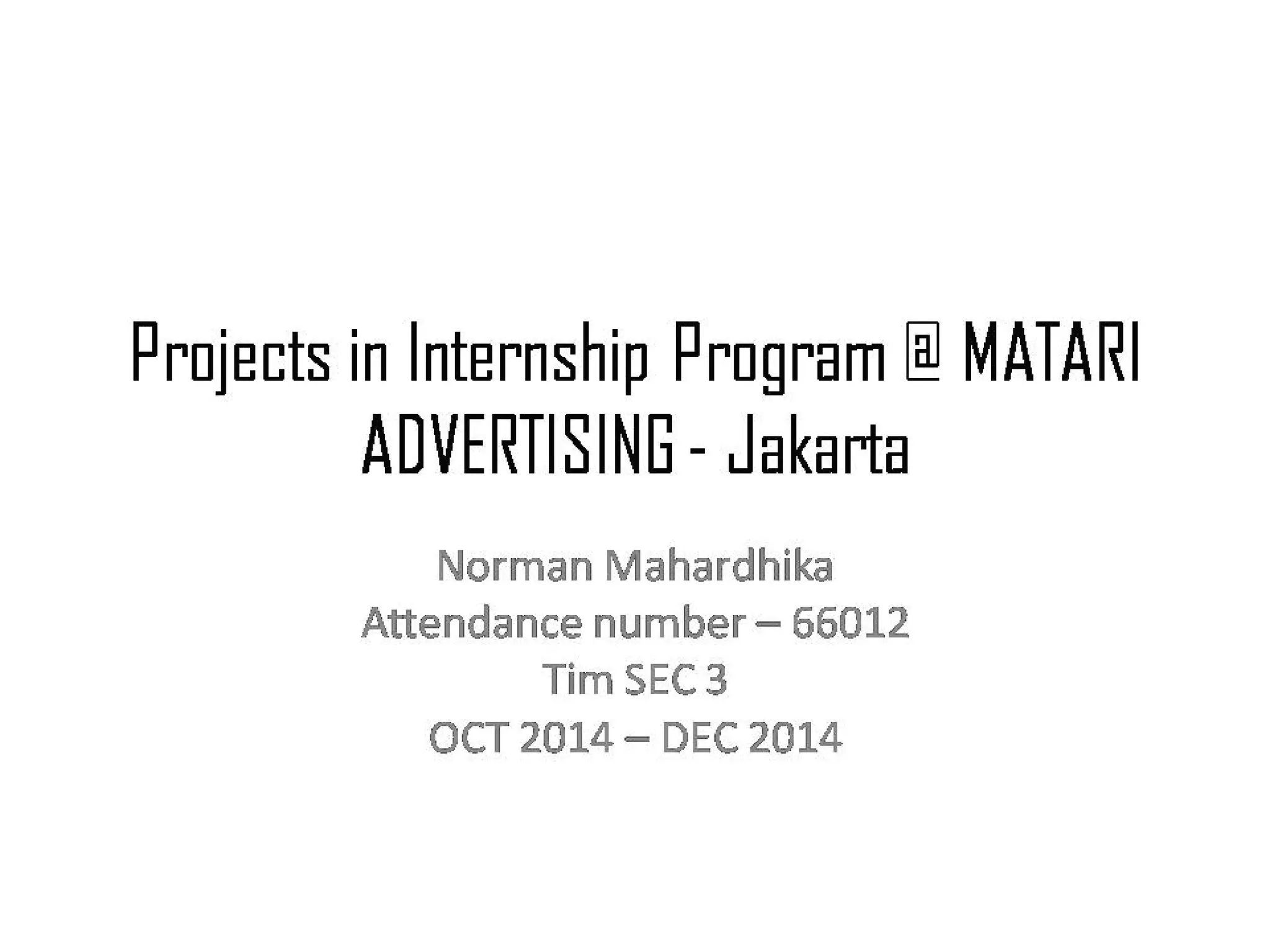 Projects in Internship Program @ MATARI ADVERTISING - Jakarta

Norman Mahardhika
Attendance number – 66012
Tim SEC 3
OCT 2014 – DEC 2014